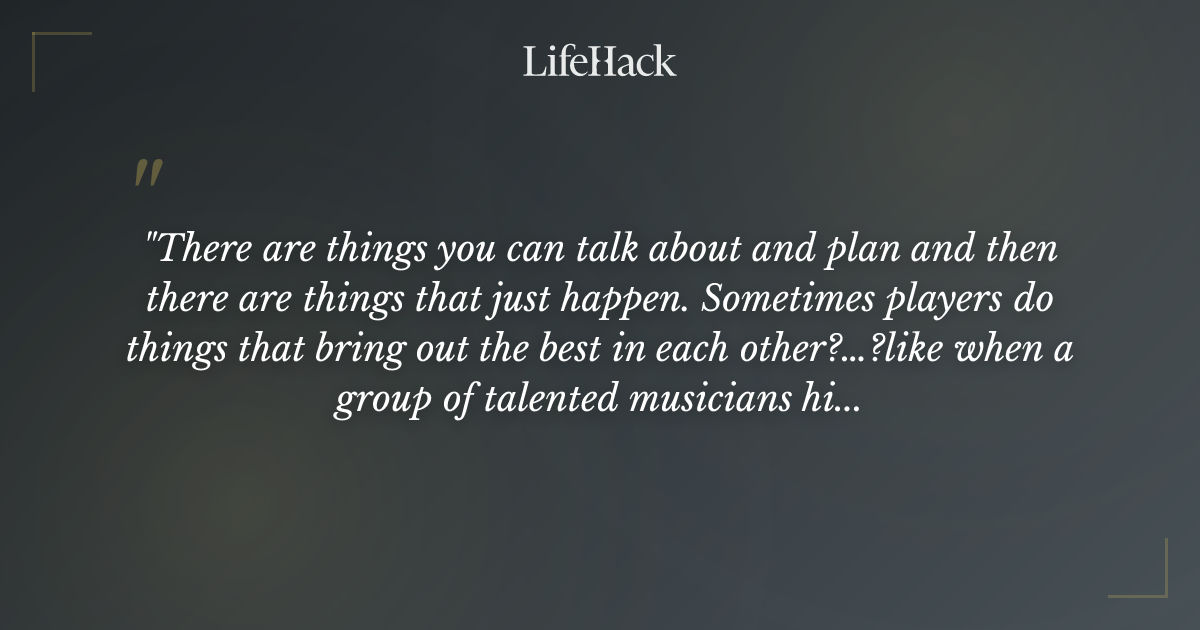 LifeHack

"

"There are things you can talk about and plan and then there are things that just happen. Sometimes players do things that bring out the best in each other?...?like when a group of talented musicians hi...